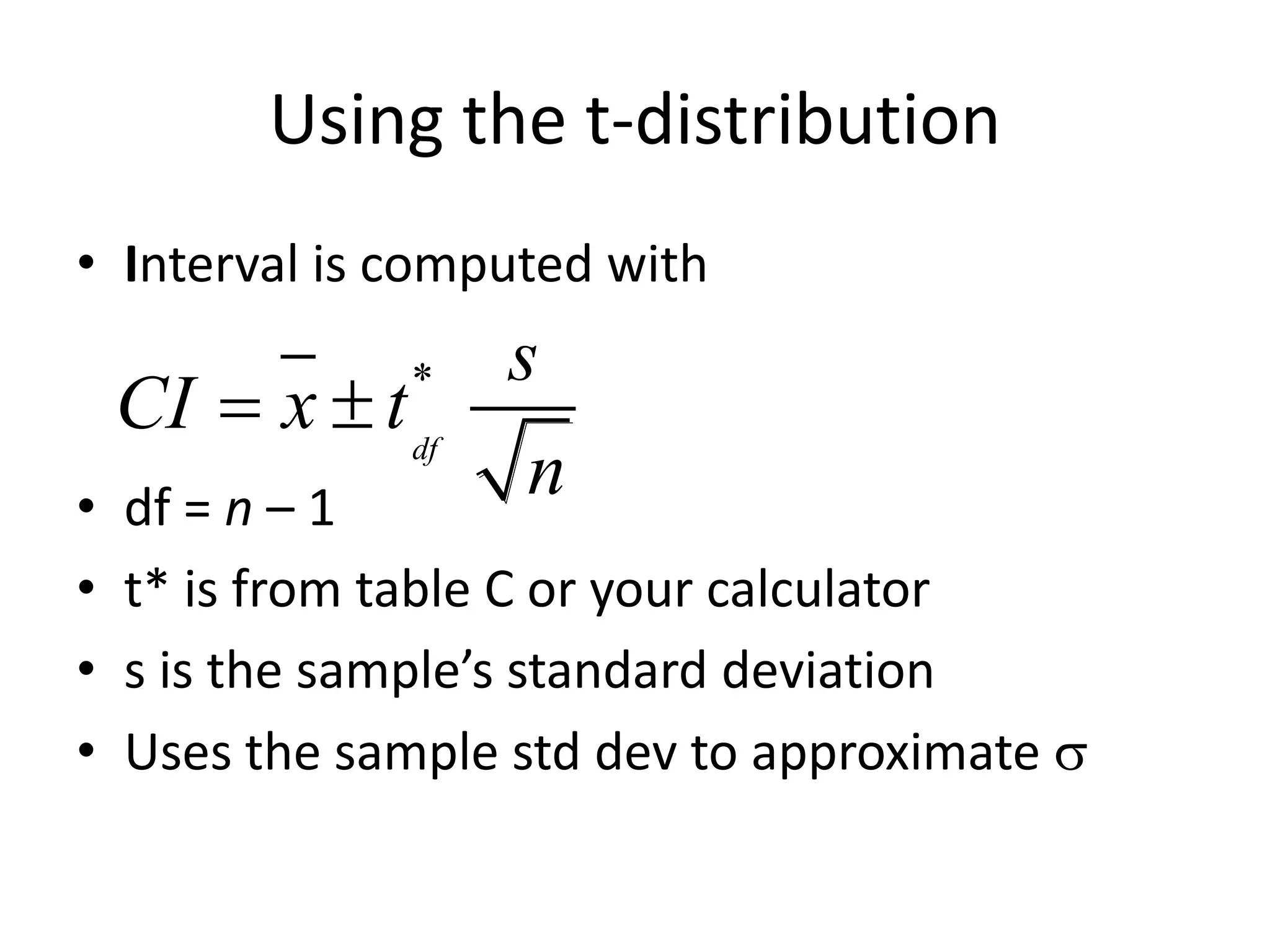 Using the t-distribution

• Interval is computed with

$CI = \bar{x} \pm t^{*}_{df} \frac{s}{\sqrt{n}}$

• df = $n$ – 1
• t* is from table C or your calculator
• s is the sample’s standard deviation
• Uses the sample std dev to approximate $\sigma$